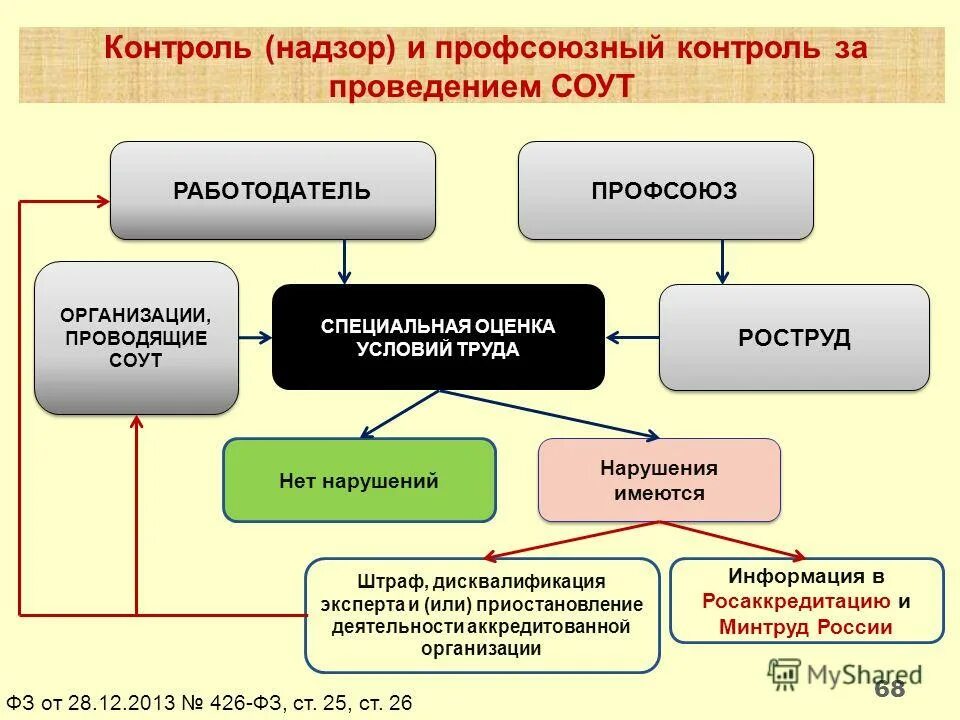 Контроль (надзор) и профсоюзный контроль за проведением СОУТ

РАБОТОДАТЕЛЬ

ПРОФСОЮЗ

ОРГАНИЗАЦИИ, ПРОВОДЯЩИЕ СОУТ

СПЕЦИАЛЬНАЯ ОЦЕНКА УСЛОВИЙ ТРУДА

РОСТРУД

Нет нарушений

Нарушения имеются

Штраф, дисквалификация эксперта и (или) приостановление деятельности аккредитованной организации

Информация в Росаккредитацию и Минтруд России

MyShared

68

ФЗ от 28.12.2013 № 426-ФЗ, ст. 25, ст. 26